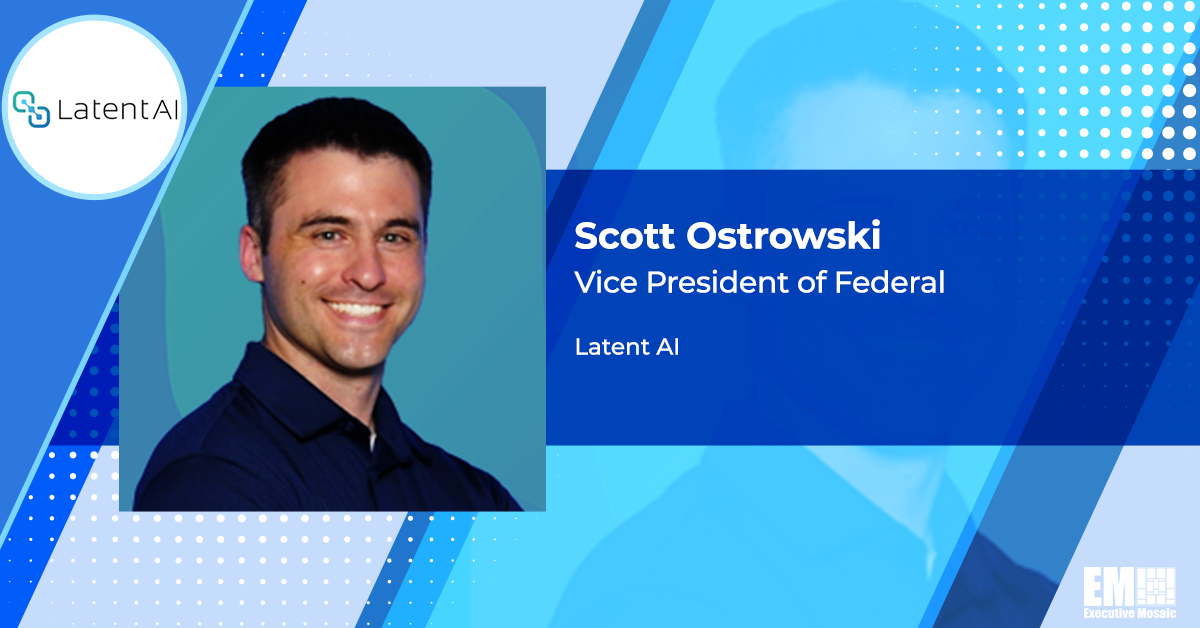 LatentAI

Scott Ostrowski
Vice President of Federal

Latent AI

EM
Executive Mosaic